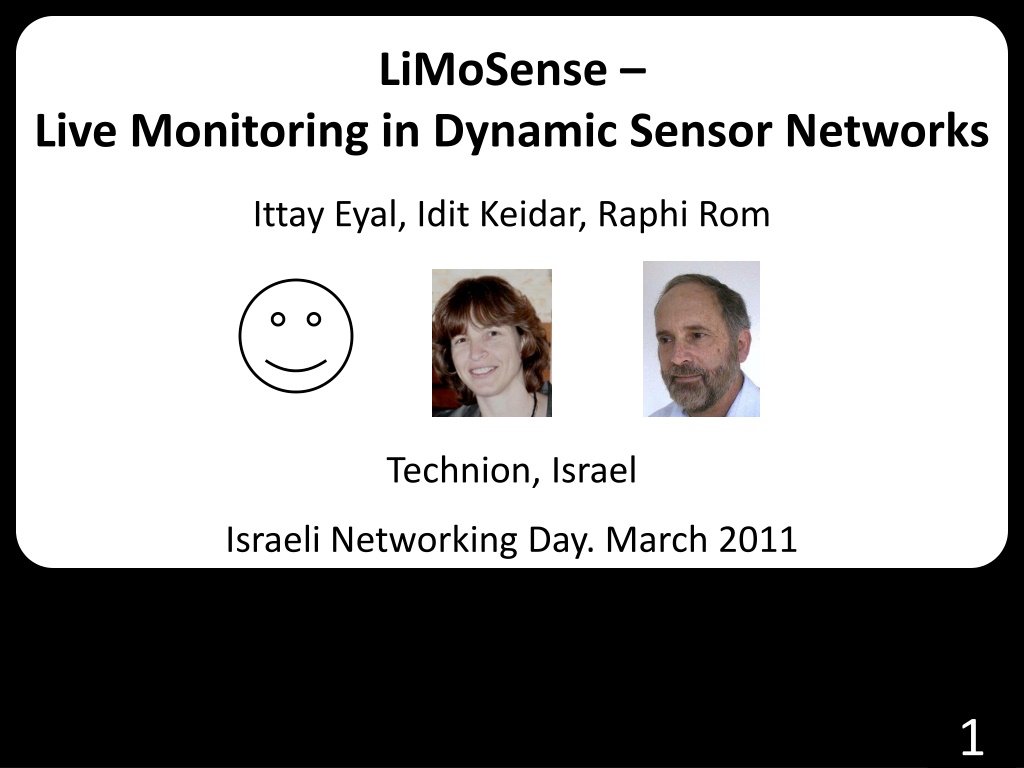 LiMoSense –
Live Monitoring in Dynamic Sensor Networks

Ittay Eyal, Idit Keidar, Raphi Rom

Technion, Israel

Israeli Networking Day. March 2011

1